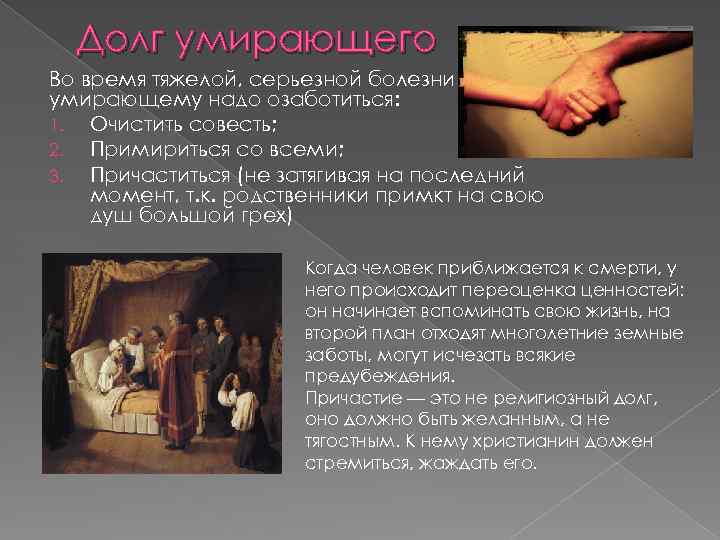 Долг умирающего

Во время тяжелой, серьезной болезни умирающему надо озаботиться:

1. Очистить совесть;
2. Примириться со всеми;
3. Причаститься (не затягивая на последний момент, т.к. родственники примкт на свою душ большой грех)

Когда человек приближается к смерти, у него происходит переоценка ценностей: он начинает вспоминать свою жизнь, на второй план отходят многолетние земные заботы, могут исчезать всякие предубеждения.
Причастие — это не религиозный долг, оно должно быть желанным, а не тягостным. К нему христианин должен стремиться, жаждать его.